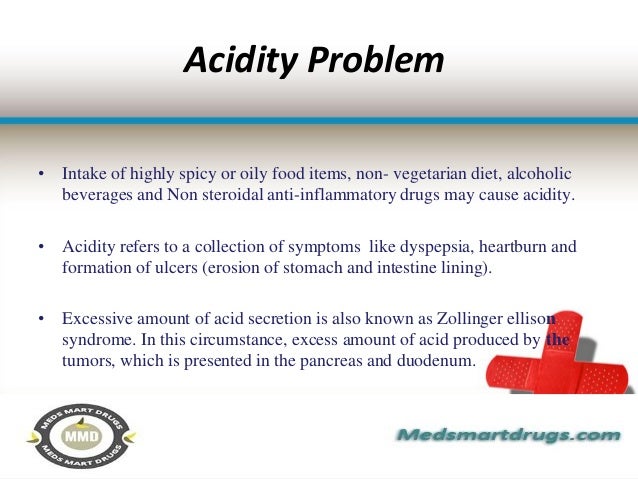 Acidity Problem

• Intake of highly spicy or oily food items, non- vegetarian diet, alcoholic beverages and Non steroidal anti-inflammatory drugs may cause acidity.

• Acidity refers to a collection of symptoms like dyspepsia, heartburn and formation of ulcers (erosion of stomach and intestine lining).

• Excessive amount of acid secretion is also known as Zollinger ellison syndrome. In this circumstance, excess amount of acid produced by the tumors, which is presented in the pancreas and duodenum.

MEDS MART DRUGS
MMD
MEDS MART DRUGS

Medsmartdrugs.com